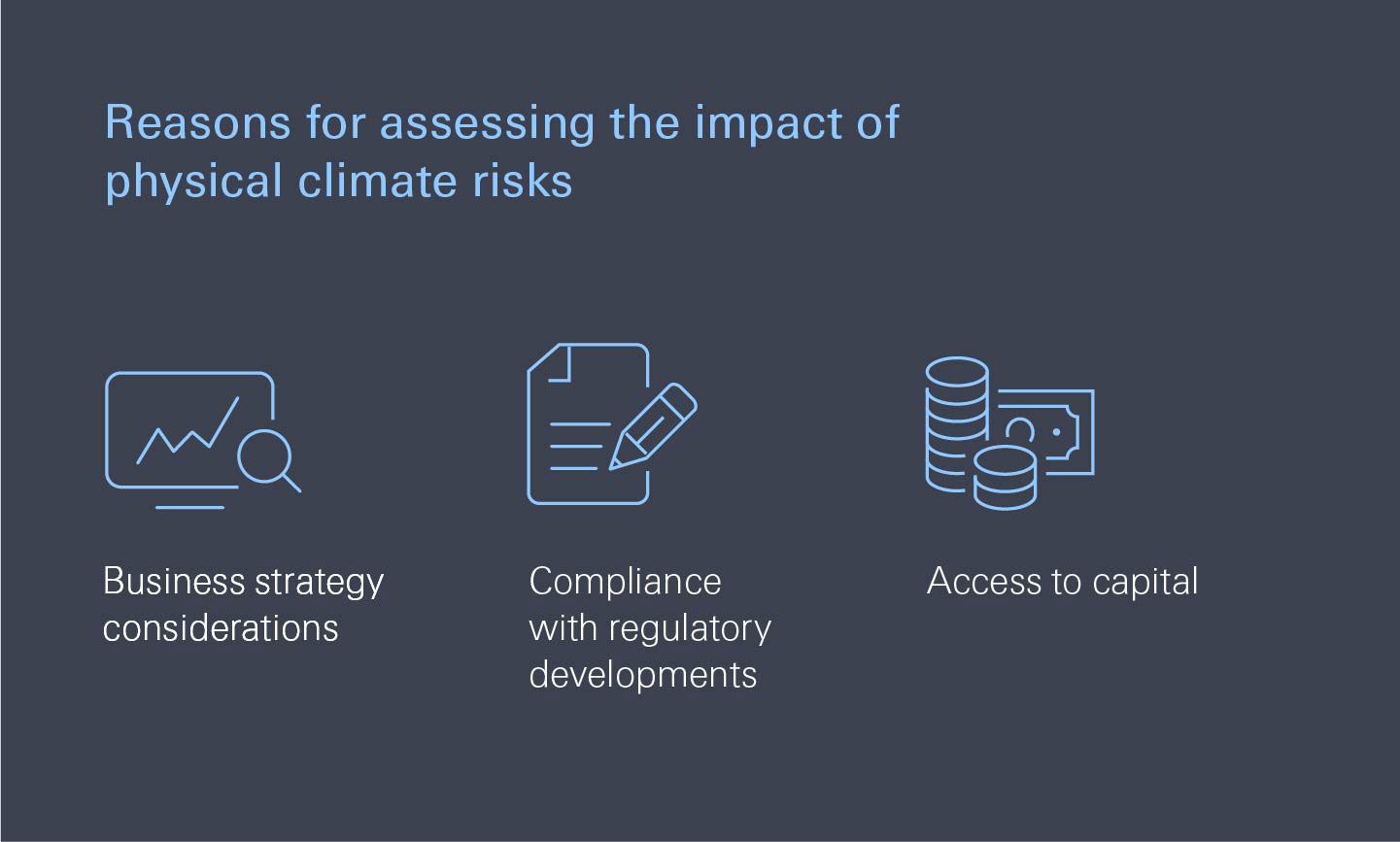 Reasons for assessing the impact of physical climate risks

Business strategy considerations

Compliance with regulatory developments

Access to capital